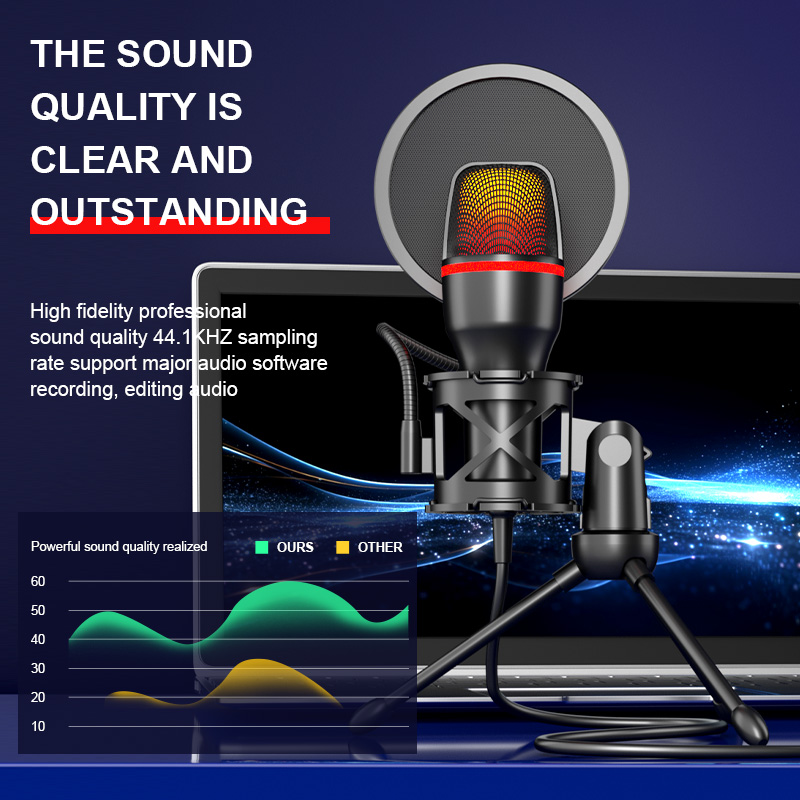 THE SOUND QUALITY IS CLEAR AND OUTSTANDING

High fidelity professional sound quality 44.1KHZ sampling rate support major audio software recording, editing audio

Powerful sound quality realized

OURS OTHER

60
50
40
30
20
10